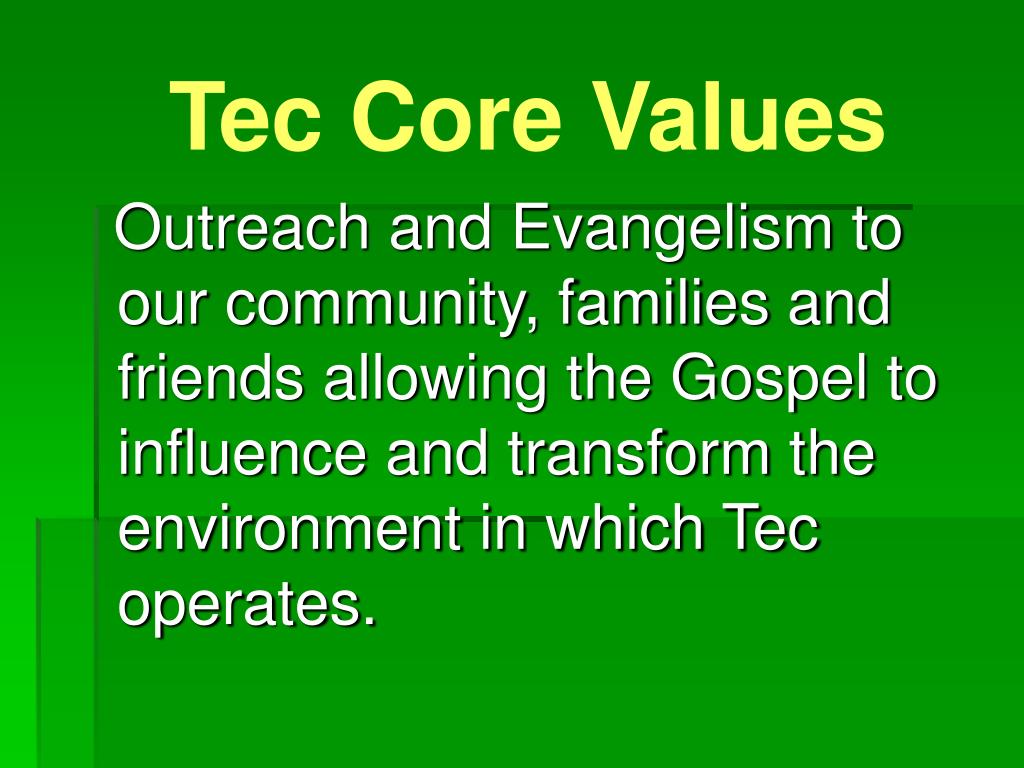 Tec Core Values

Outreach and Evangelism to our community, families and friends allowing the Gospel to influence and transform the environment in which Tec operates.